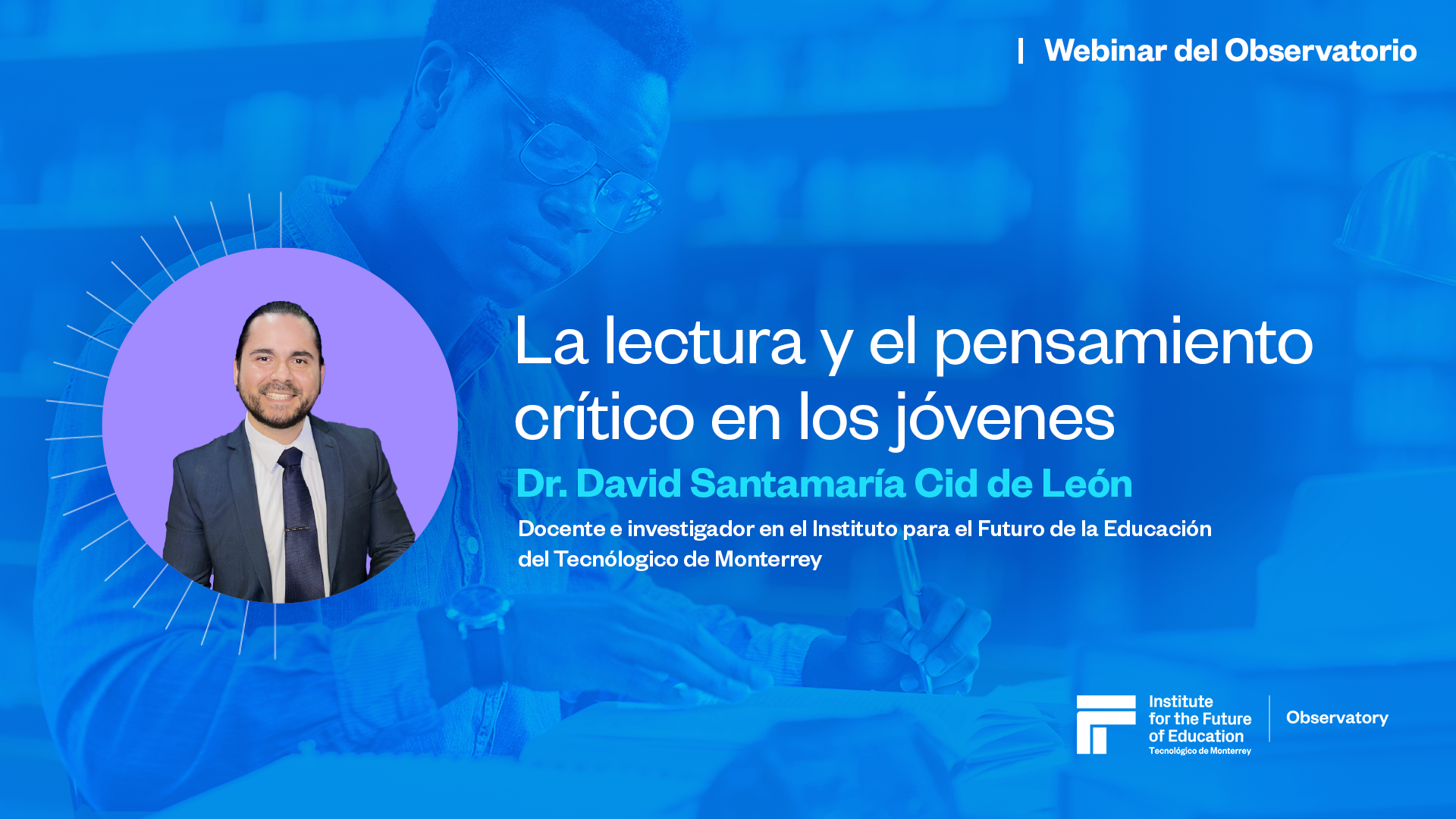 | Webinar del Observatorio

La lectura y el pensamiento crítico en los jóvenes

Dr. David Santamaría Cid de León

Docente e investigador en el Instituto para el Futuro de la Educación del Tecnólogico de Monterrey

Institute for the Future of Education
Tecnológico de Monterrey

Observatory